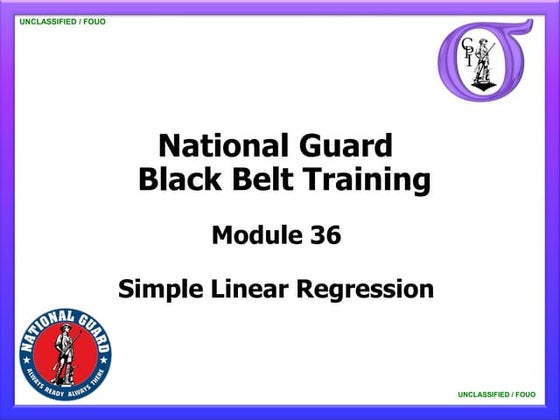 UNCLASSIFIED / FOUO

CPI

National Guard Black Belt Training

Module 36

Simple Linear Regression

NATIONAL GUARD

ALWAYS READY ALWAYS THERE

UNCLASSIFIED / FOUO